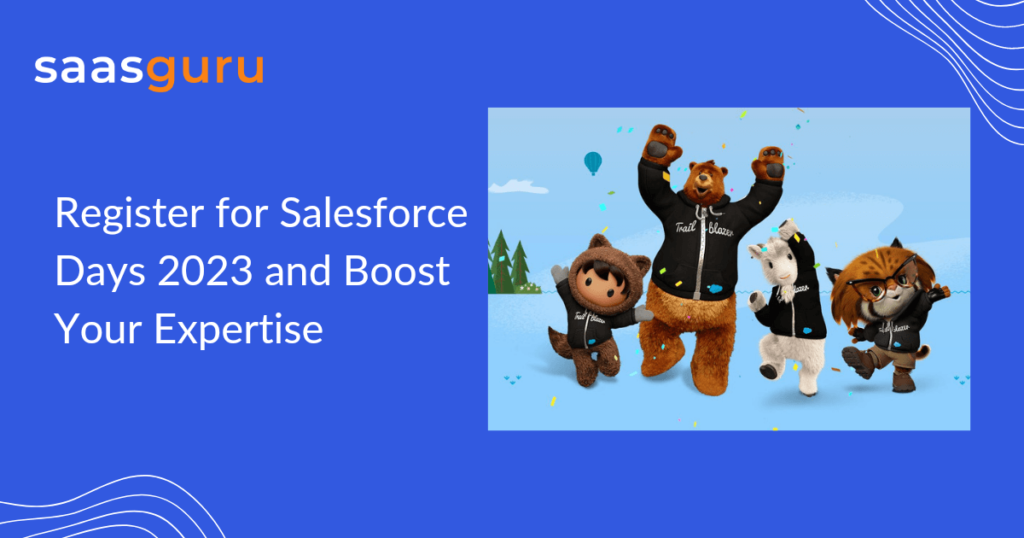 saasguru

Register for Salesforce Days 2023 and Boost Your Expertise

Trail blazer